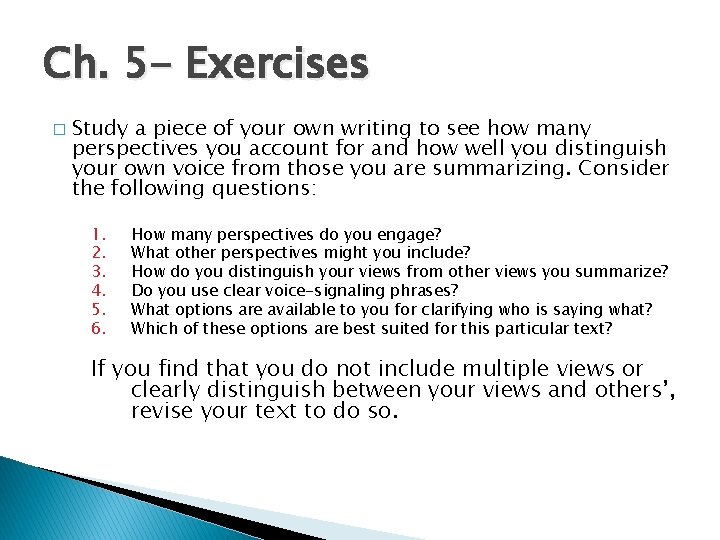 Ch. 5- Exercises

□ Study a piece of your own writing to see how many perspectives you account for and how well you distinguish your own voice from those you are summarizing. Consider the following questions:

1. How many perspectives do you engage?
2. What other perspectives might you include?
3. How do you distinguish your views from other views you summarize?
4. Do you use clear voice-signaling phrases?
5. What options are available to you for clarifying who is saying what?
6. Which of these options are best suited for this particular text?

If you find that you do not include multiple views or clearly distinguish between your views and others', revise your text to do so.